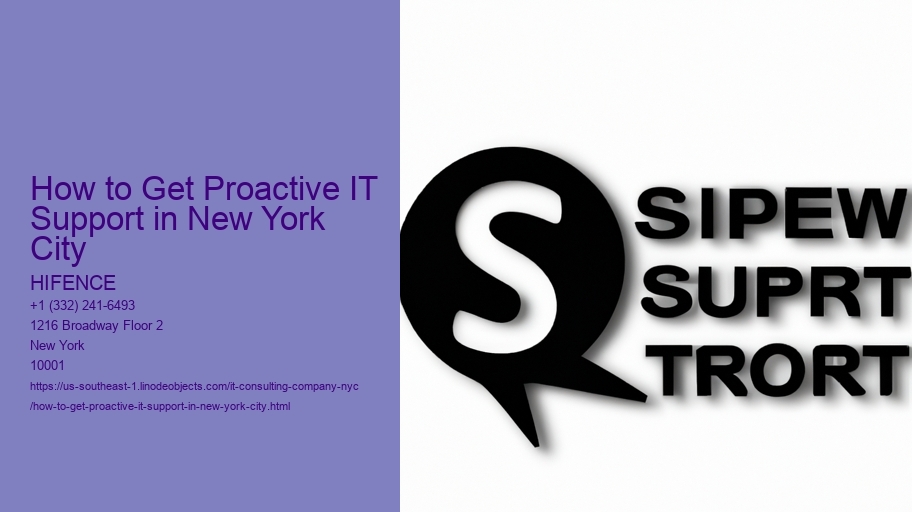 How to Get Proactive IT Support in New York City

HIFENCE
+1 (332) 241-6493
1216 Broadway Floor 2
New York
10001
https://us-southeast-1.linodeobjects.com/it-consulting-company-nyc/how-to-get-proactive-it-support-in-new-york-city.html

S

SIPEW
SUPRT
TRORT